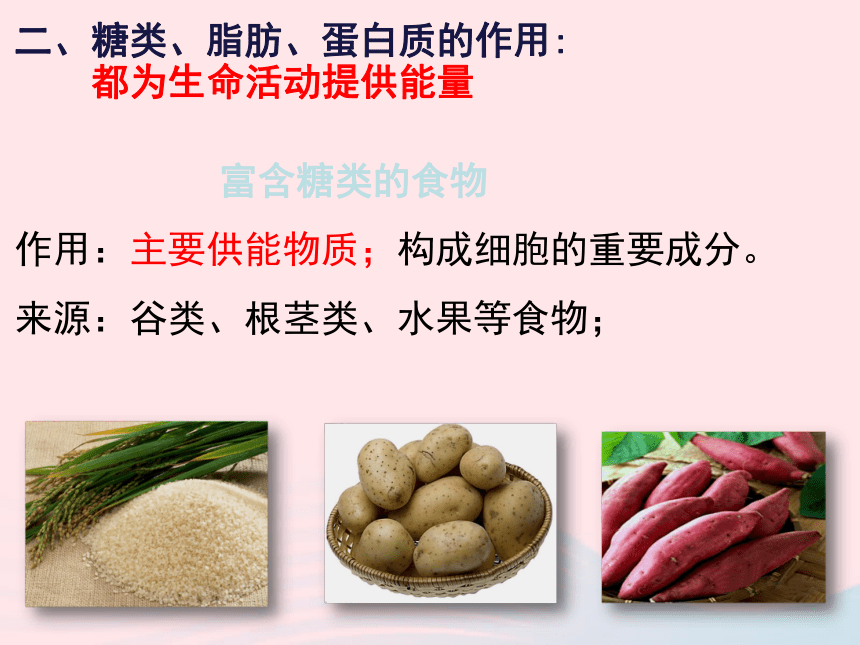 二、糖类、脂肪、蛋白质的作用：
都为生命活动提供能量

富含糖类的食物

作用：主要供能物质；构成细胞的重要成分。

来源：谷类、根茎类、水果等食物；